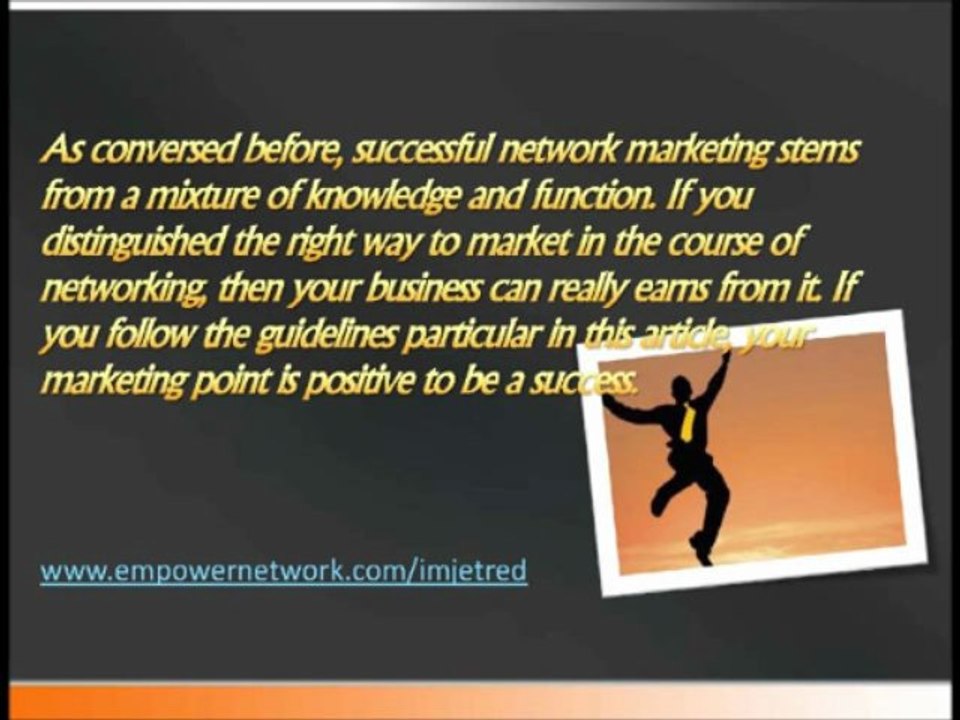 As conversed before, successful network marketing stems from a mixture of knowledge and function. If you distinguished the right way to market in the course of networking, then your business can really earns from it. If you follow the guidelines particular in this article, your marketing point is positive to be a success.

www.empowernetwork.com/imjetred